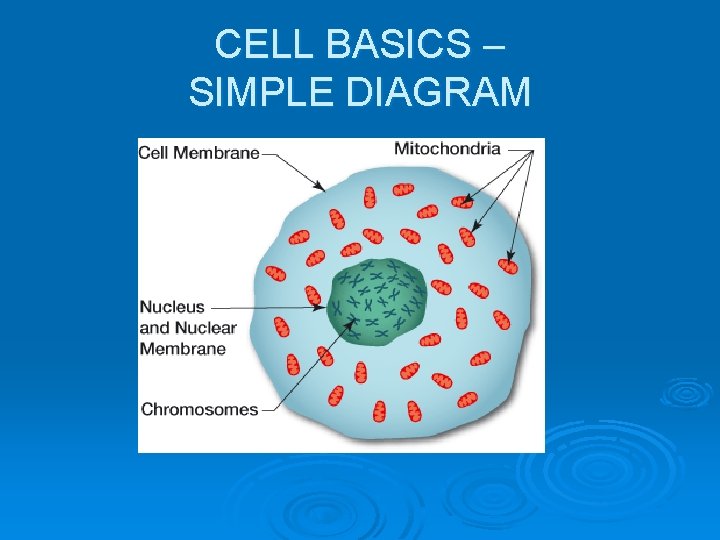 CELL BASICS – SIMPLE DIAGRAM

Cell Membrane

Mitochondria

Nucleus and Nuclear Membrane

Chromosomes